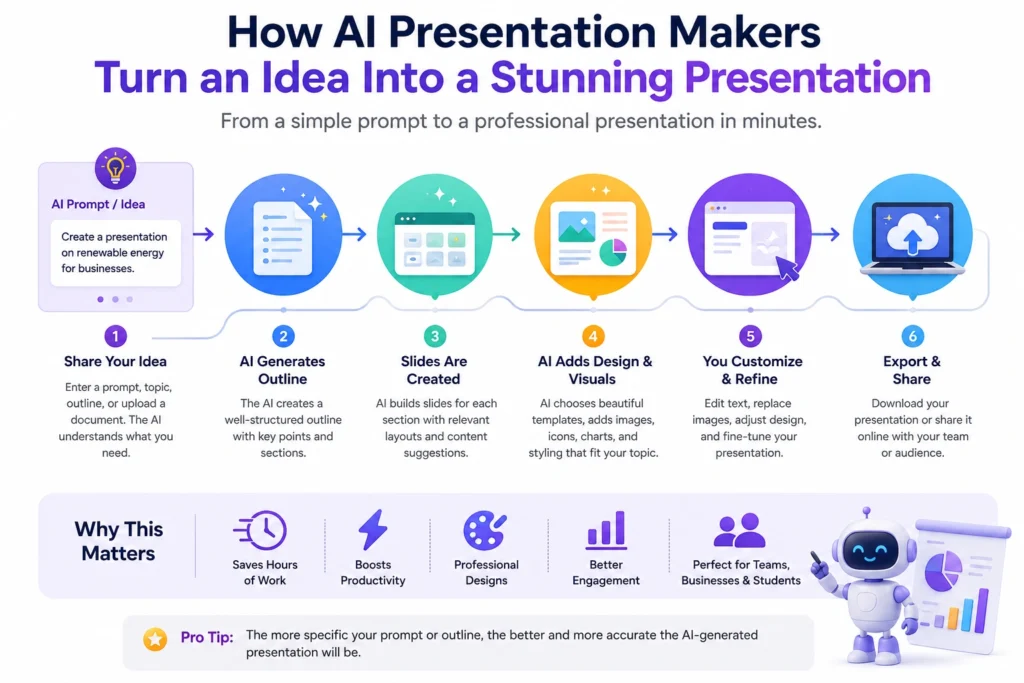 How AI Presentation Makers
Turn an Idea Into a Stunning Presentation

From a simple prompt to a professional presentation in minutes.

AI Prompt / Idea

Create a presentation on renewable energy for businesses.

1
Share Your Idea
Enter a prompt, topic, outline, or upload a document. The AI understands what you need.

2
AI Generates Outline
The AI creates a well-structured outline with key points and sections.

3
Slides Are Created
AI builds slides for each section with relevant layouts and content suggestions.

4
AI Adds Design & Visuals
AI chooses beautiful templates, adds images, icons, charts, and styling that fit your topic.

5
You Customize & Refine
Edit text, replace images, adjust design, and fine-tune your presentation.

6
Export & Share
Download your presentation or share it online with your team or audience.

Why This Matters

Saves Hours of Work

Boosts Productivity

Professional Designs

Better Engagement

Perfect for Teams, Businesses & Students

Pro Tip: The more specific your prompt or outline, the better and more accurate the AI-generated presentation will be.